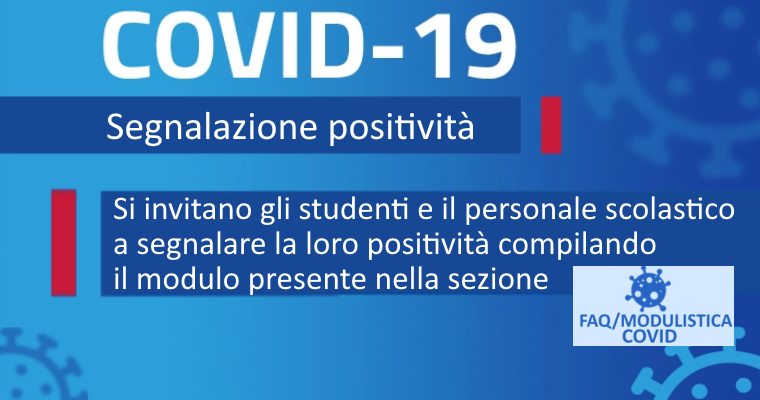 COVID-19

Segnalazione positività

Si invitano gli studenti e il personale scolastico a segnalare la loro positività compilando il modulo presente nella sezione

FAQ/MODULISTICA COVID